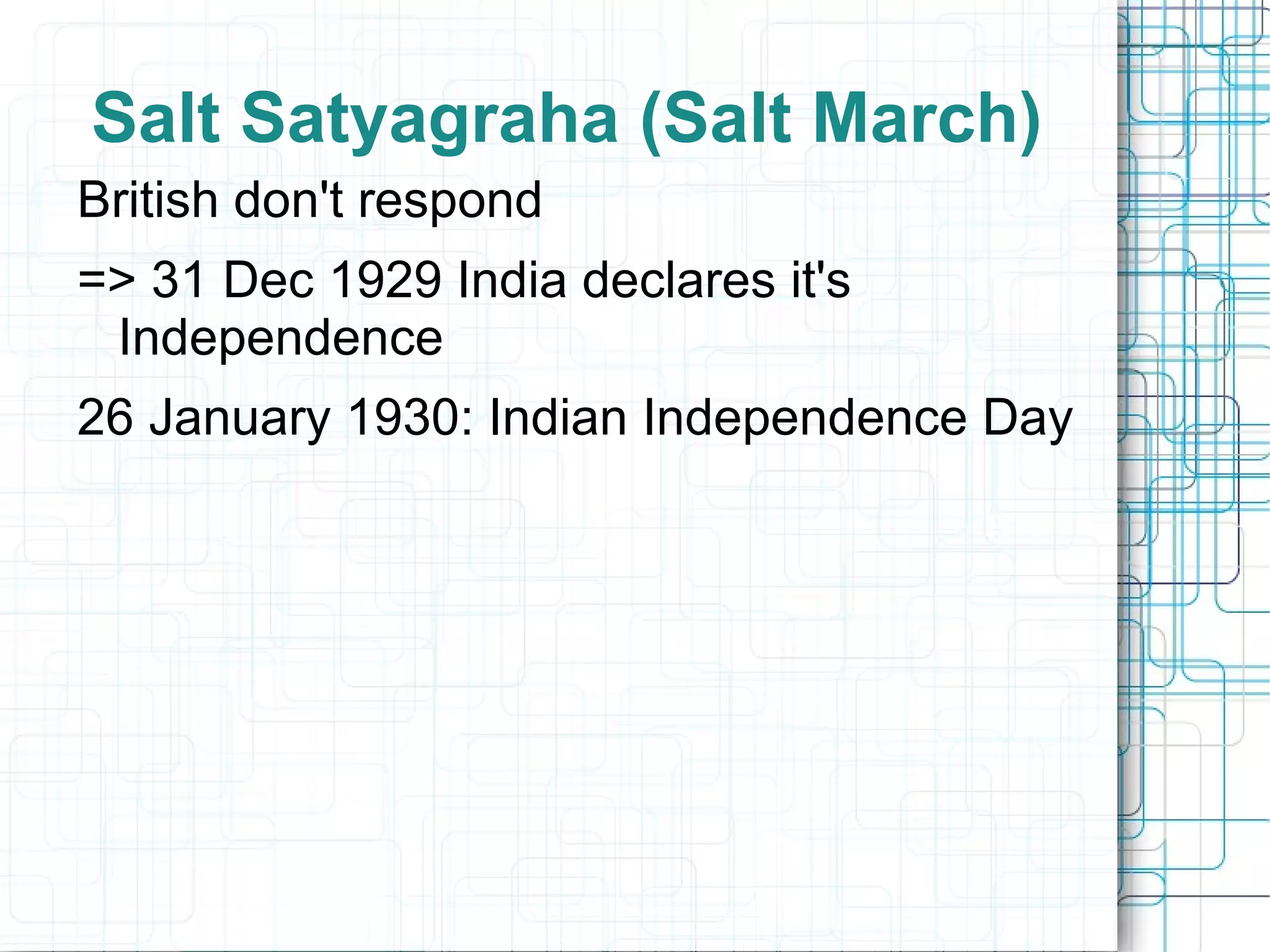 Salt Satyagraha (Salt March)

British don't respond

=> 31 Dec 1929 India declares it's Independence

26 January 1930: Indian Independence Day